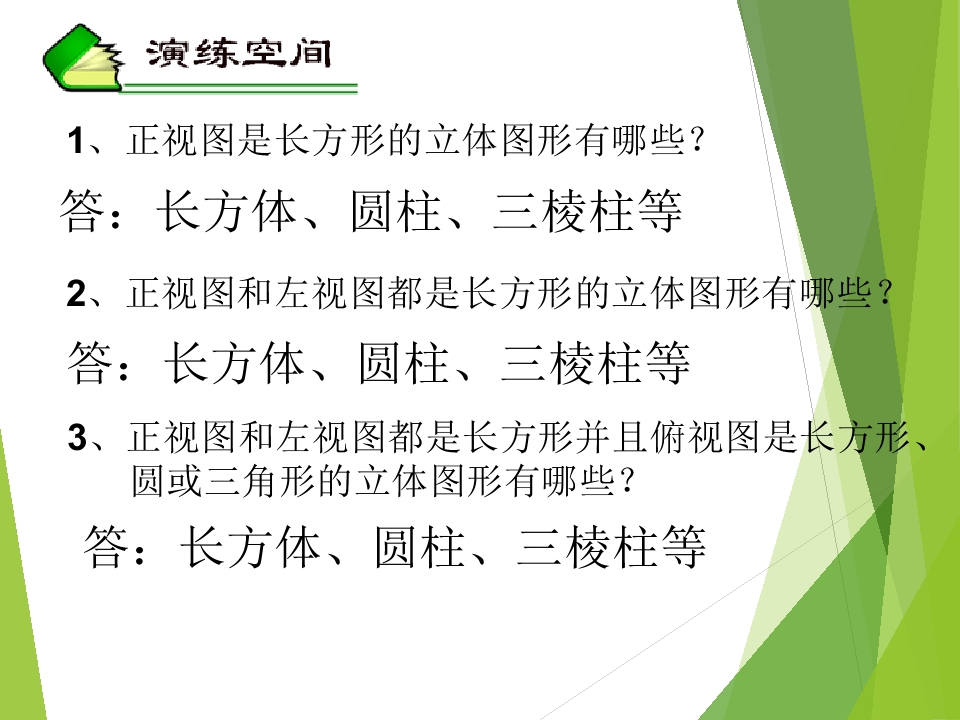 演练空间

1、正视图是长方形的立体图形有哪些？

答：长方体、圆柱、三棱柱等

2、正视图和左视图都是长方形的立体图形有哪些？

答：长方体、圆柱、三棱柱等

3、正视图和左视图都是长方形并且俯视图是长方形、圆或三角形的立体图形有哪些？

答：长方体、圆柱、三棱柱等